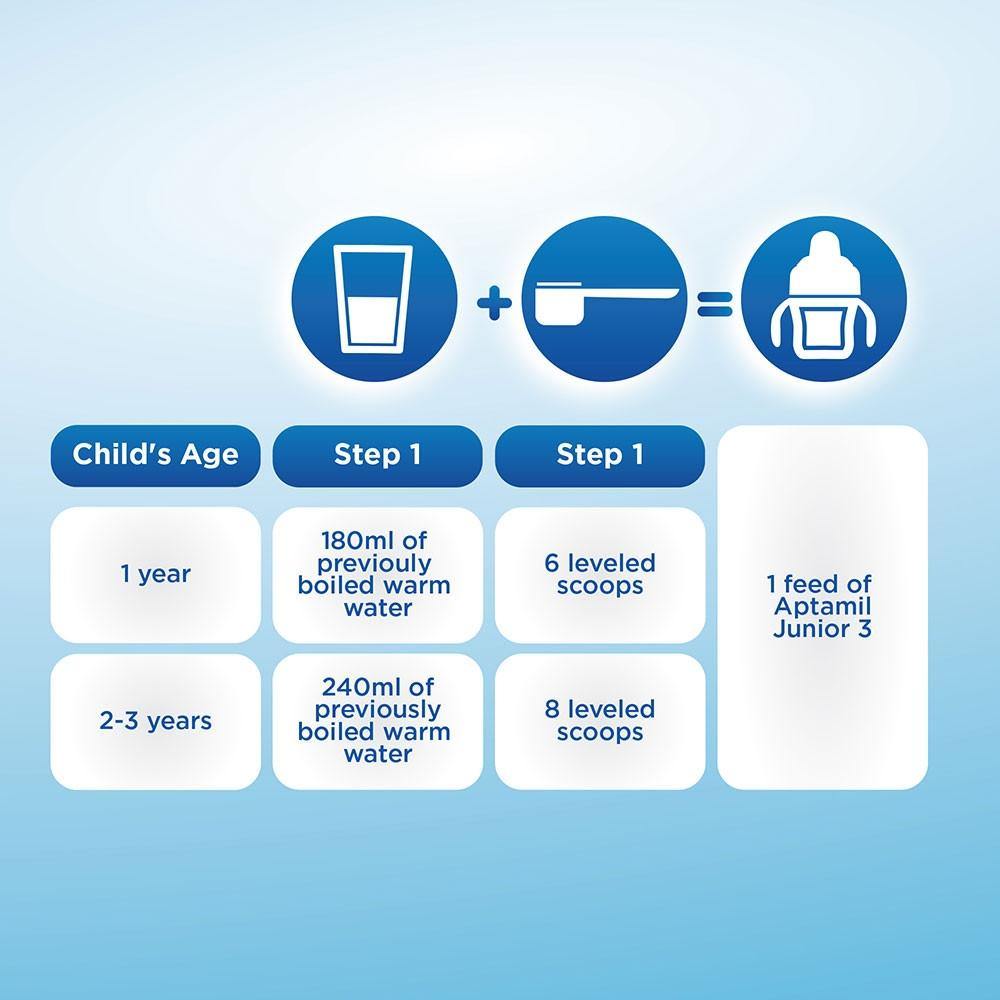 + =

| Child's Age | Step 1 | Step 1 | |
|---|---|---|---|
| 1 year | 180ml of previouly boiled warm water | 6 leveled scoops | 1 feed of Aptamil Junior 3 |
| 2-3 years | 240ml of previously boiled warm water | 8 leveled scoops | |